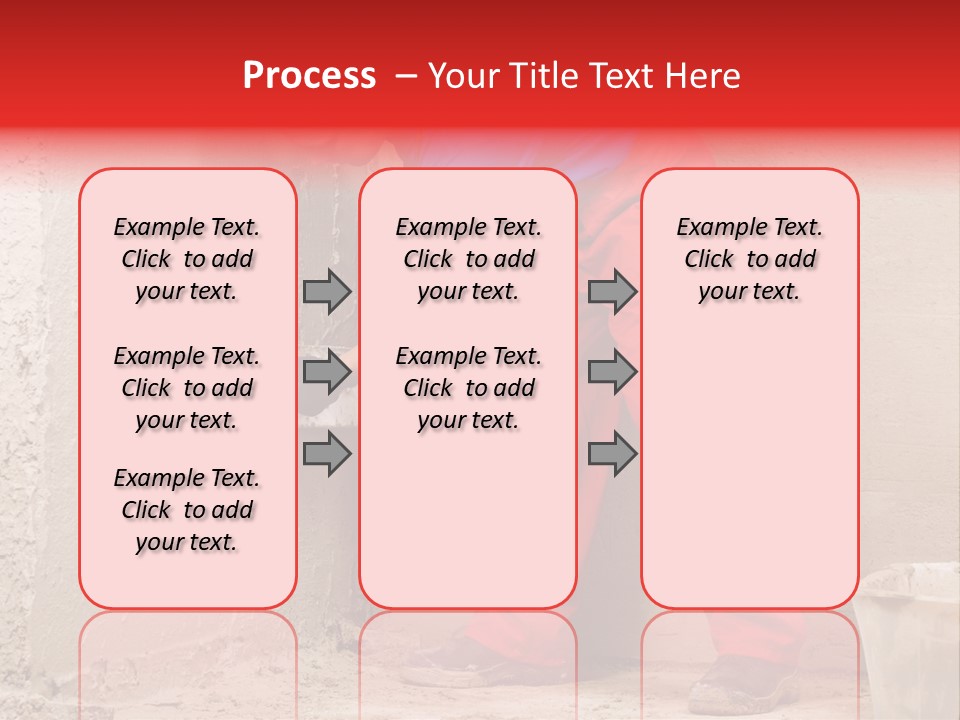 Process – Your Title Text Here

Example Text. Click to add your text.

Example Text. Click to add your text.

Example Text. Click to add your text.

Example Text. Click to add your text.

Example Text. Click to add your text.

Example Text. Click to add your text.